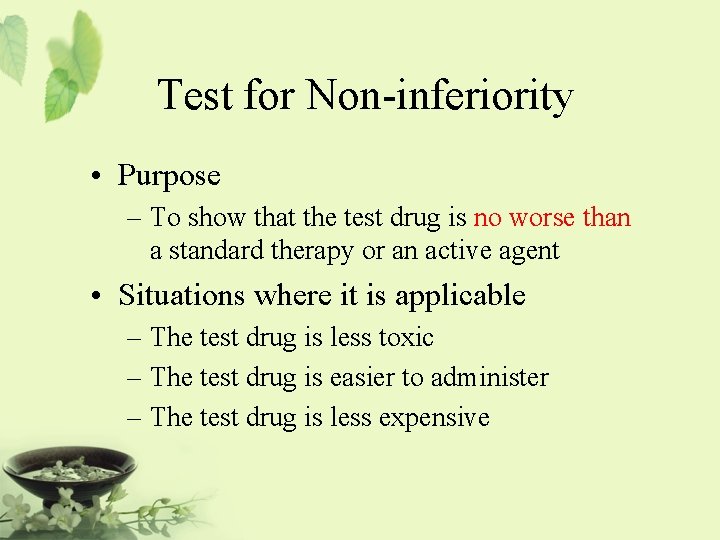 Test for Non-inferiority

• Purpose
– To show that the test drug is no worse than a standard therapy or an active agent

• Situations where it is applicable
– The test drug is less toxic
– The test drug is easier to administer
– The test drug is less expensive